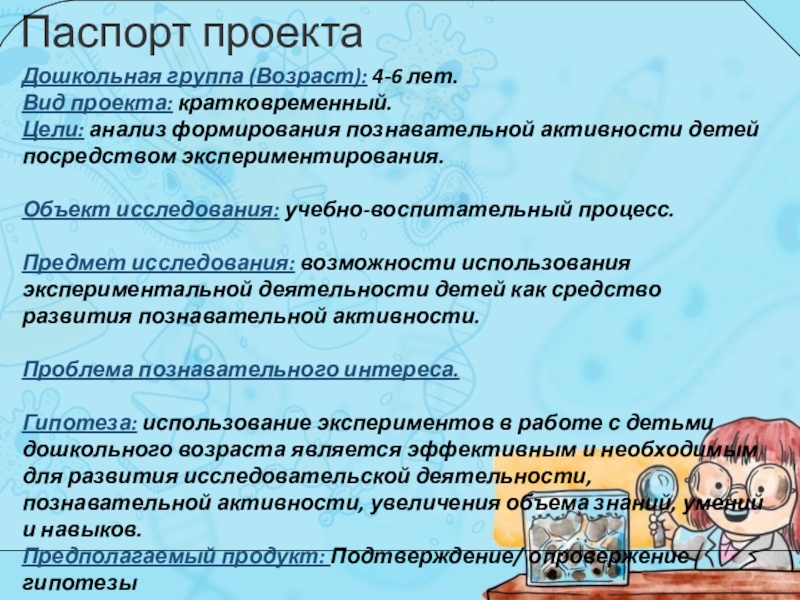 Паспорт проекта

Дошкольная группа (Возраст): 4-6 лет.
Вид проекта: кратковременный.
Цели: анализ формирования познавательной активности детей посредством экспериментирования.

Объект исследования: учебно-воспитательный процесс.

Предмет исследования: возможности использования экспериментальной деятельности детей как средство развития познавательной активности.

Проблема познавательного интереса.

Гипотеза: использование экспериментов в работе с детьми дошкольного возраста является эффективным и необходимым для развития исследовательской деятельности, познавательной активности, увеличения объема знаний, умений и навыков.
Предполагаемый продукт: Подтверждение/ опровержение гипотезы